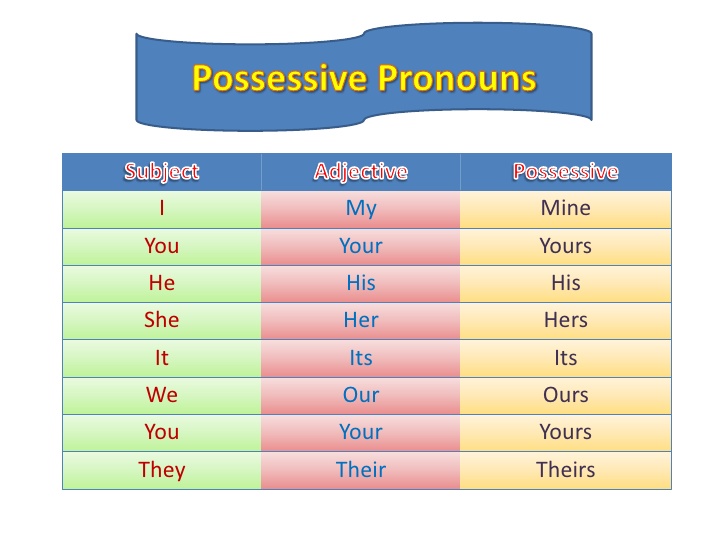 Possessive Pronouns

| Subject | Adjective | Possessive |
|---|---|---|
| I | My | Mine |
| You | Your | Yours |
| He | His | His |
| She | Her | Hers |
| It | Its | Its |
| We | Our | Ours |
| You | Your | Yours |
| They | Their | Theirs |